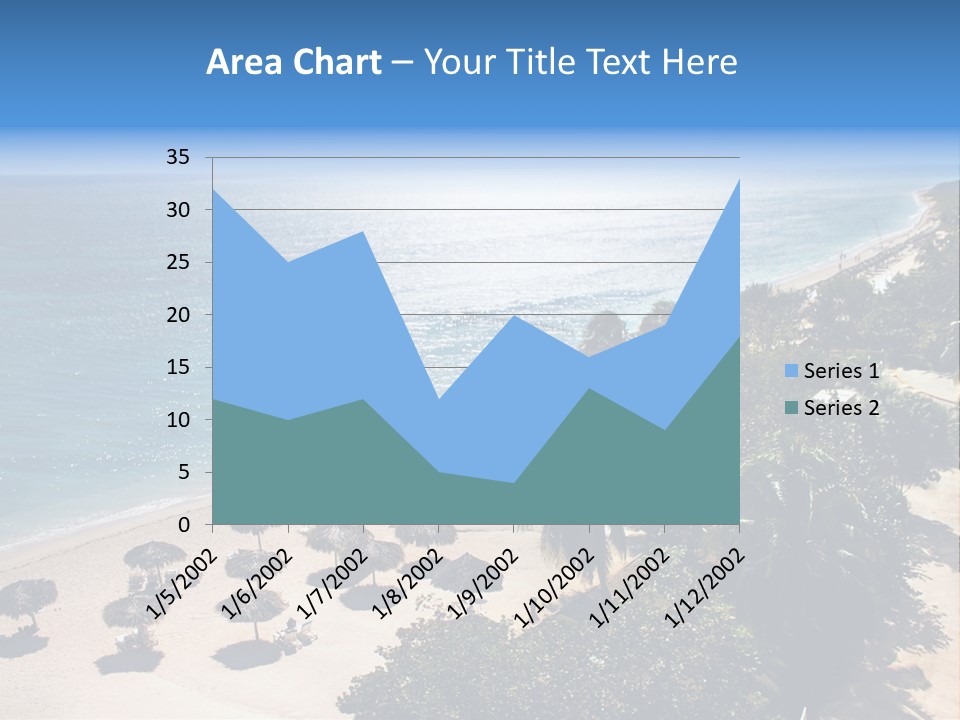 Area Chart – Your Title Text Here

35
30
25
20
15
10
5
0

1/5/2002
1/6/2002
1/7/2002
1/8/2002
1/9/2002
1/10/2002
1/11/2002
1/12/2002

Series 1
Series 2